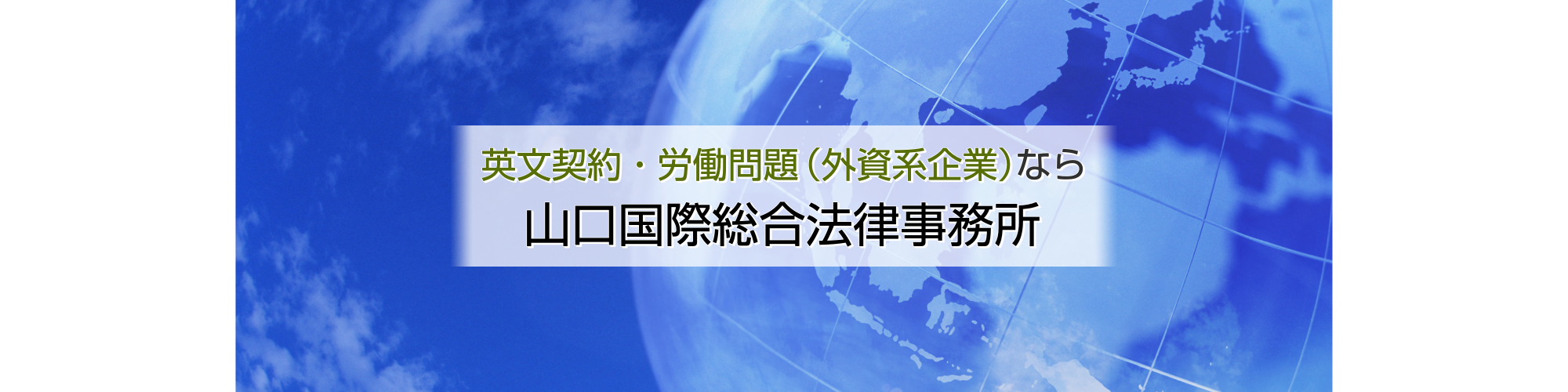 英文契約・労働問題（外資系企業）なら
山口国際総合法律事務所